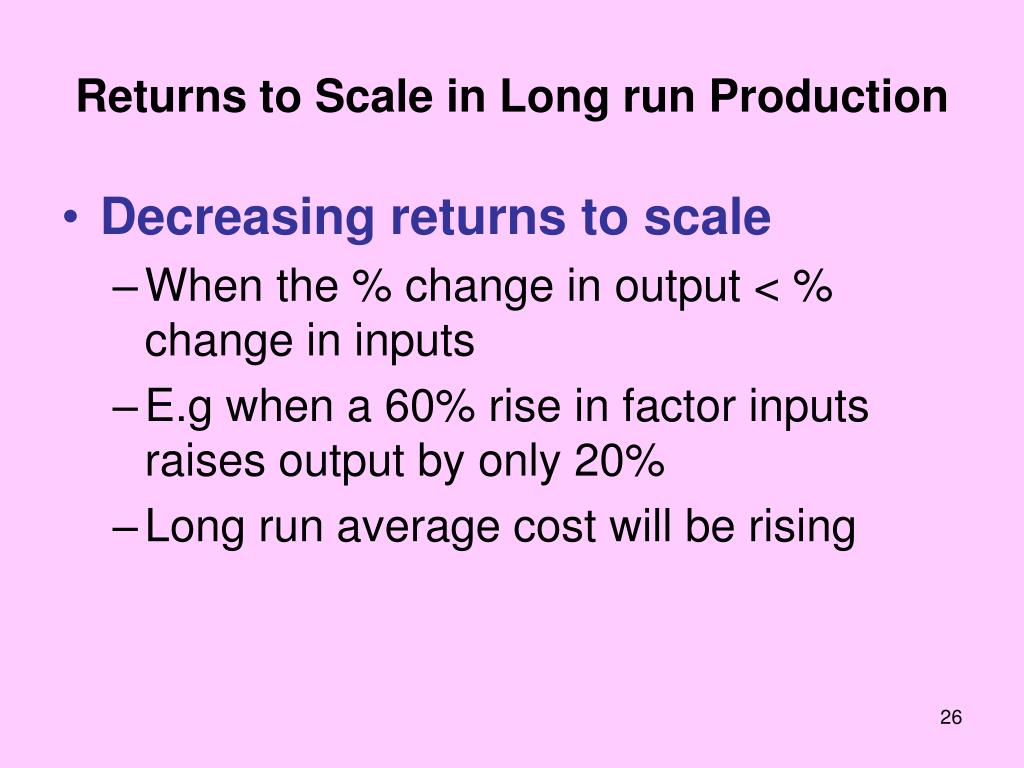 Returns to Scale in Long run Production

• Decreasing returns to scale
– When the % change in output < % change in inputs
– E.g when a 60% rise in factor inputs raises output by only 20%
– Long run average cost will be rising

26